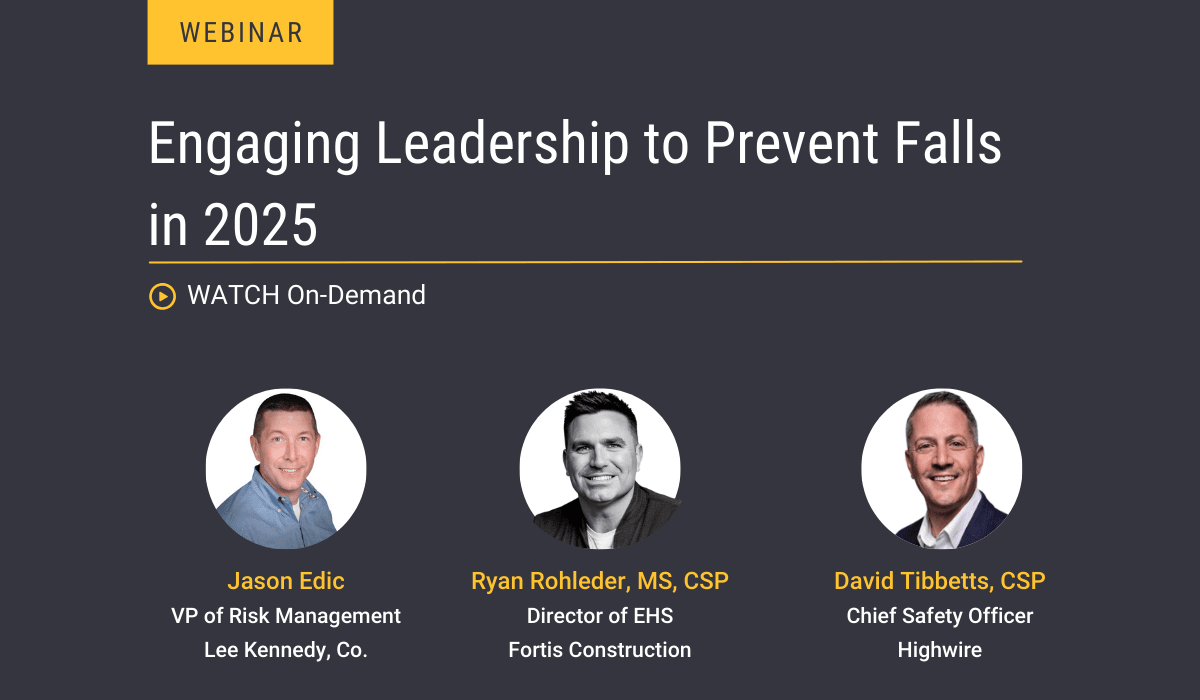 WEBINAR

Engaging Leadership to Prevent Falls in 2025

WATCH On-Demand

Jason Edic
VP of Risk Management
Lee Kennedy, Co.

Ryan Rohleder, MS, CSP
Director of EHS
Fortis Construction

David Tibbetts, CSP
Chief Safety Officer
Highwire